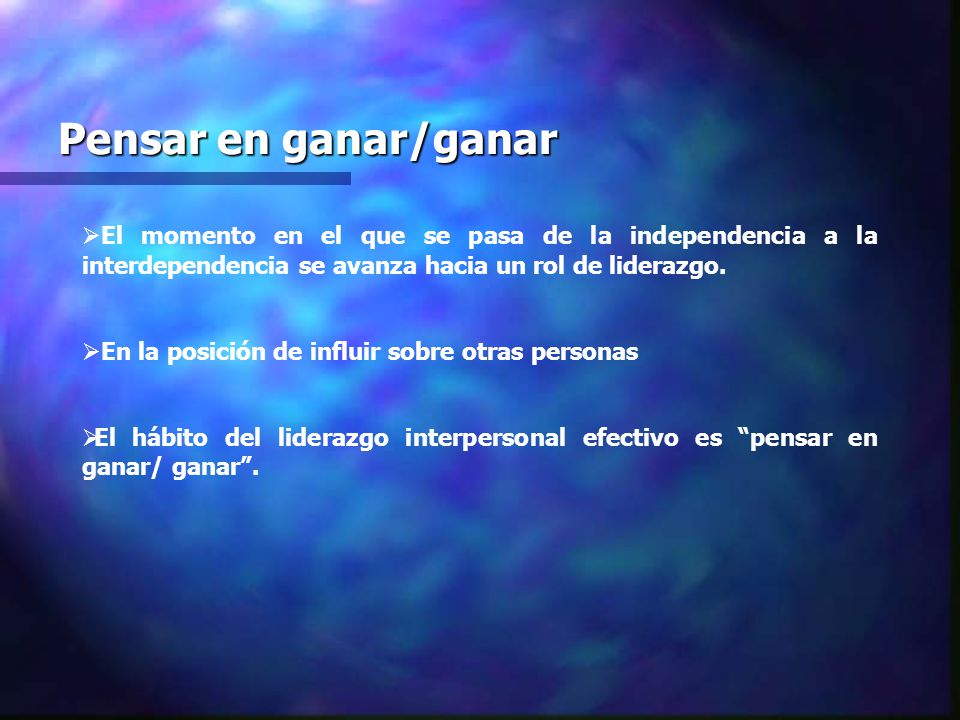 Pensar en ganar/ganar

➢El momento en el que se pasa de la independencia a la interdependencia se avanza hacia un rol de liderazgo.

➢En la posición de influir sobre otras personas

➢El hábito del liderazgo interpersonal efectivo es “pensar en ganar/ ganar”.